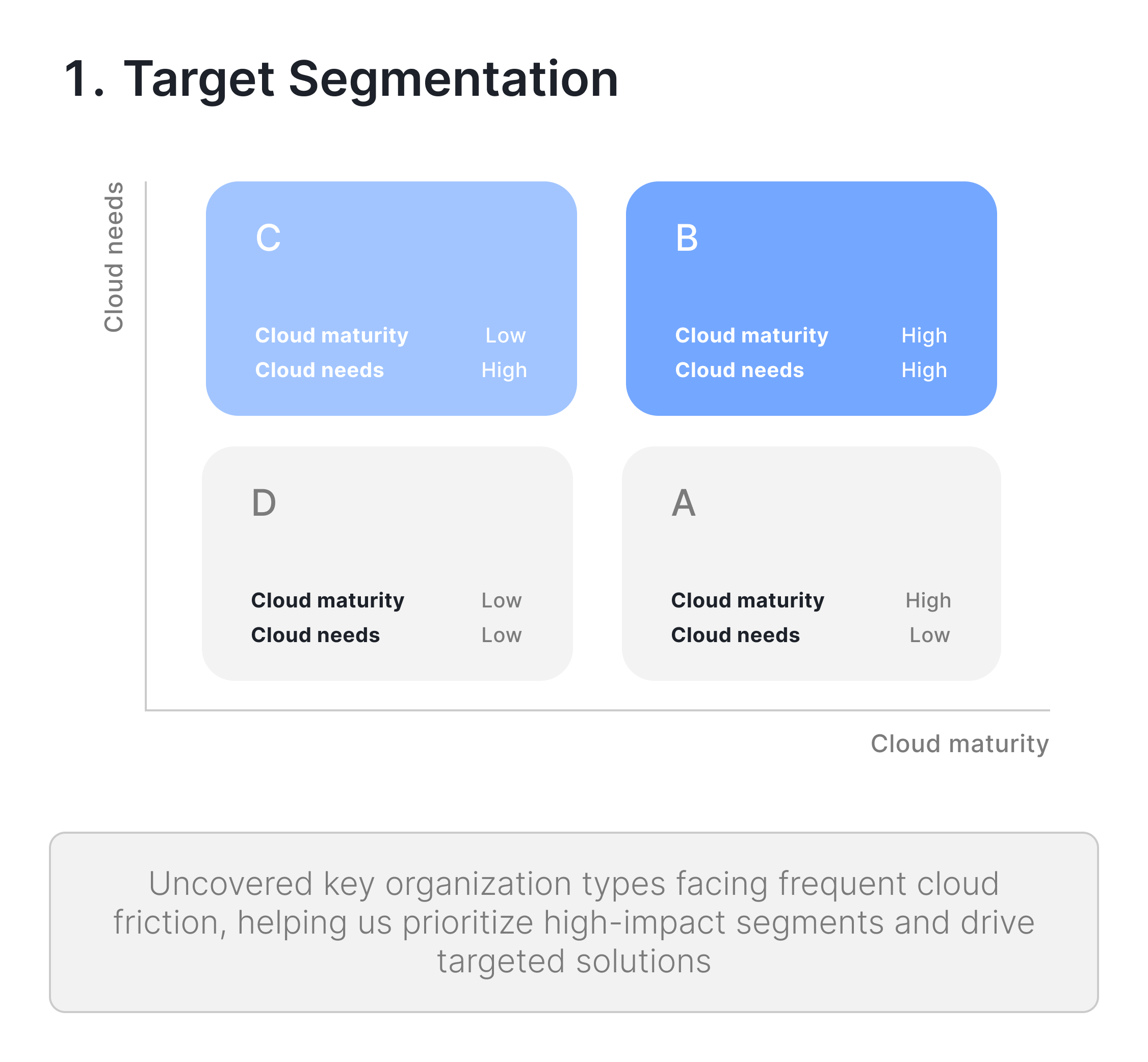 1. Target Segmentation

Cloud needs

C

Cloud maturity Low
Cloud needs High

B

Cloud maturity High
Cloud needs High

D

Cloud maturity Low
Cloud needs Low

A

Cloud maturity High
Cloud needs Low

Cloud maturity

Uncovered key organization types facing frequent cloud friction, helping us prioritize high-impact segments and drive targeted solutions